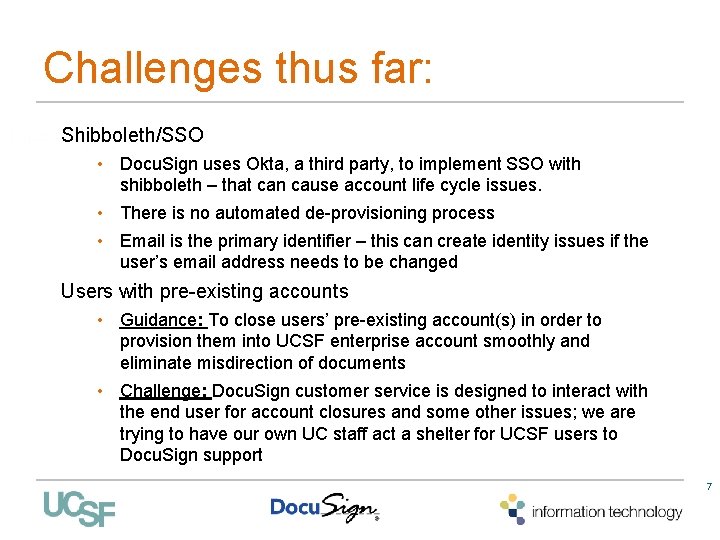 Challenges thus far:

Shibboleth/SSO

• DocuSign uses Okta, a third party, to implement SSO with shibboleth – that can cause account life cycle issues.

• There is no automated de-provisioning process

• Email is the primary identifier – this can create identity issues if the user's email address needs to be changed

Users with pre-existing accounts

• Guidance: To close users' pre-existing account(s) in order to provision them into UCSF enterprise account smoothly and eliminate misdirection of documents

• Challenge: DocuSign customer service is designed to interact with the end user for account closures and some other issues; we are trying to have our own UC staff act a shelter for UCSF users to DocuSign support

7

UCSF

DocuSign

information technology